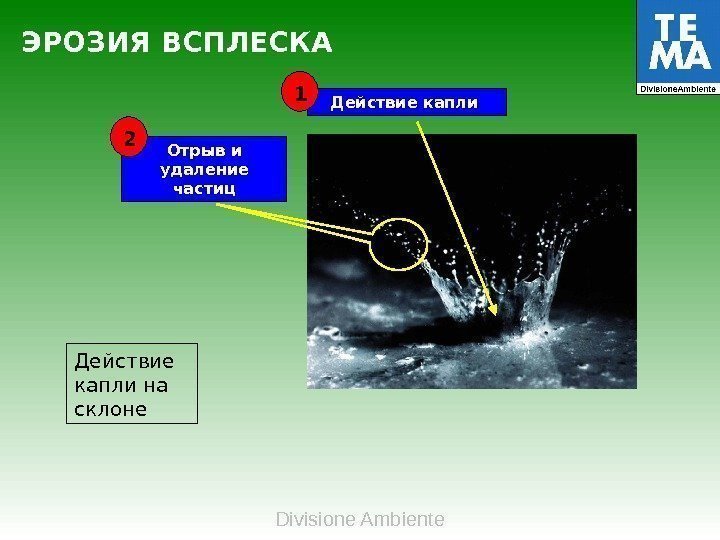 ЭРОЗИЯ ВСПЛЕСКА

TE
MA
DivisioneAmbiente

1
Действие капли

2
Отрыв и удаление частиц

Действие капли на склоне

Divisione Ambiente